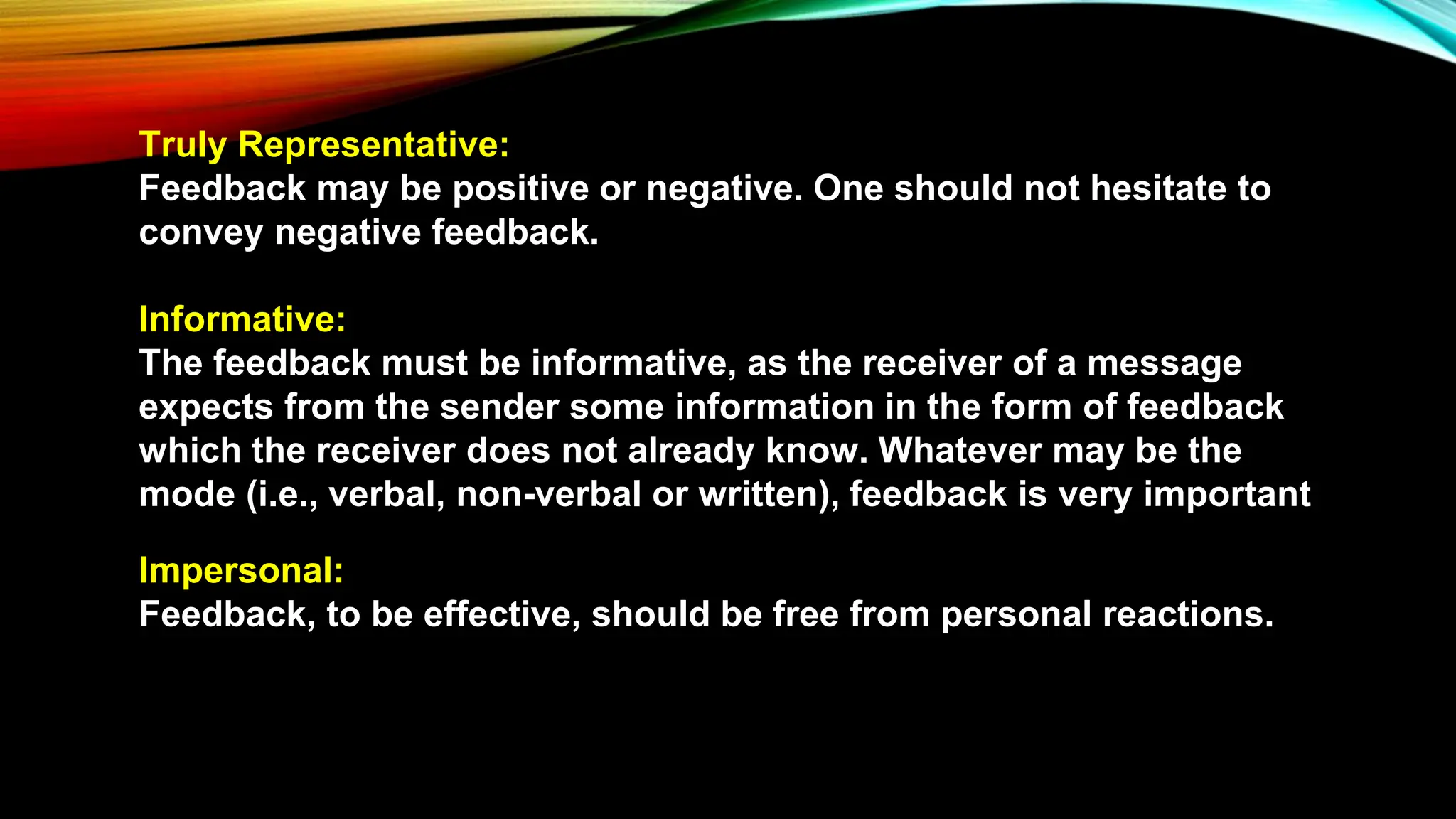 Truly Representative:
Feedback may be positive or negative. One should not hesitate to convey negative feedback.

Informative:
The feedback must be informative, as the receiver of a message expects from the sender some information in the form of feedback which the receiver does not already know. Whatever may be the mode (i.e., verbal, non-verbal or written), feedback is very important

Impersonal:
Feedback, to be effective, should be free from personal reactions.